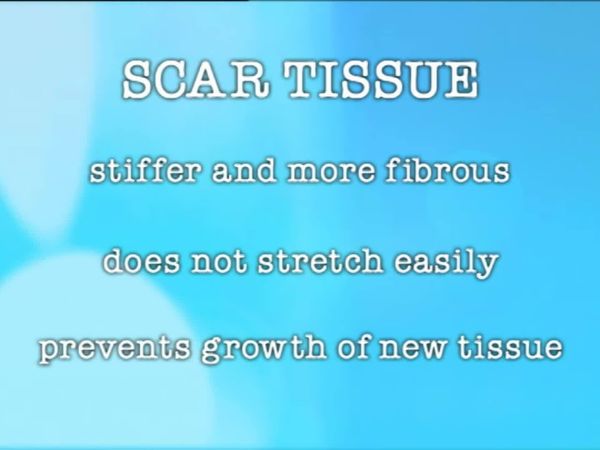 SCAR TISSUE

stiffer and more fibrous

does not stretch easily

prevents growth of new tissue